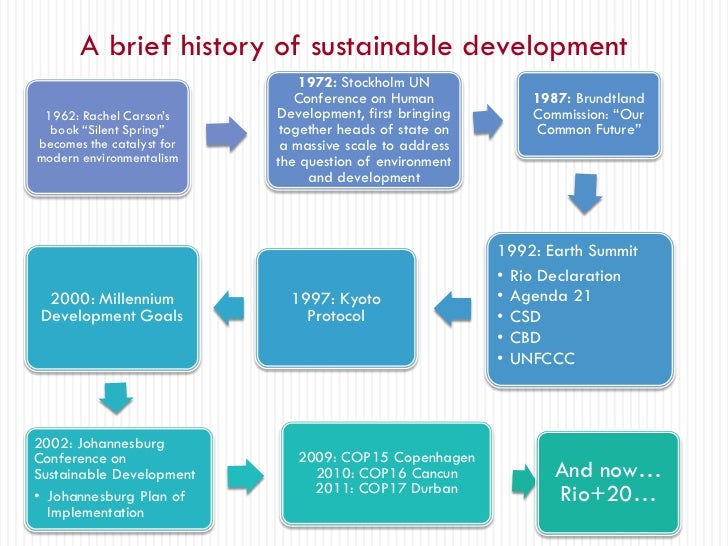 A brief history of sustainable development

1962: Rachel Carson's book "Silent Spring" becomes the catalyst for modern environmentalism

1972: Stockholm UN Conference on Human Development, first bringing together heads of state on a massive scale to address the question of environment and development

1987: Brundtland Commission: "Our Common Future"

1992: Earth Summit
• Rio Declaration
• Agenda 21
• CSD
• CBD
• UNFCCC

1997: Kyoto Protocol

2000: Millennium Development Goals

2002: Johannesburg Conference on Sustainable Development
• Johannesburg Plan of Implementation

2009: COP15 Copenhagen
2010: COP16 Cancun
2011: COP17 Durban

And now… Rio+20…